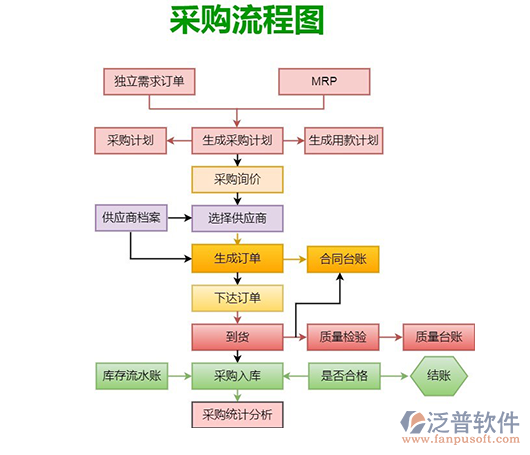 采购流程图

独立需求订单

MRP

采购计划

生成采购计划

生成用款计划

采购询价

供应商档案

选择供应商

生成订单

合同台账

下达订单

到货

质量检验

质量台账

库存流水账

采购入库

是否合格

结账

采购统计分析

泛普软件
www.fanpusoft.com